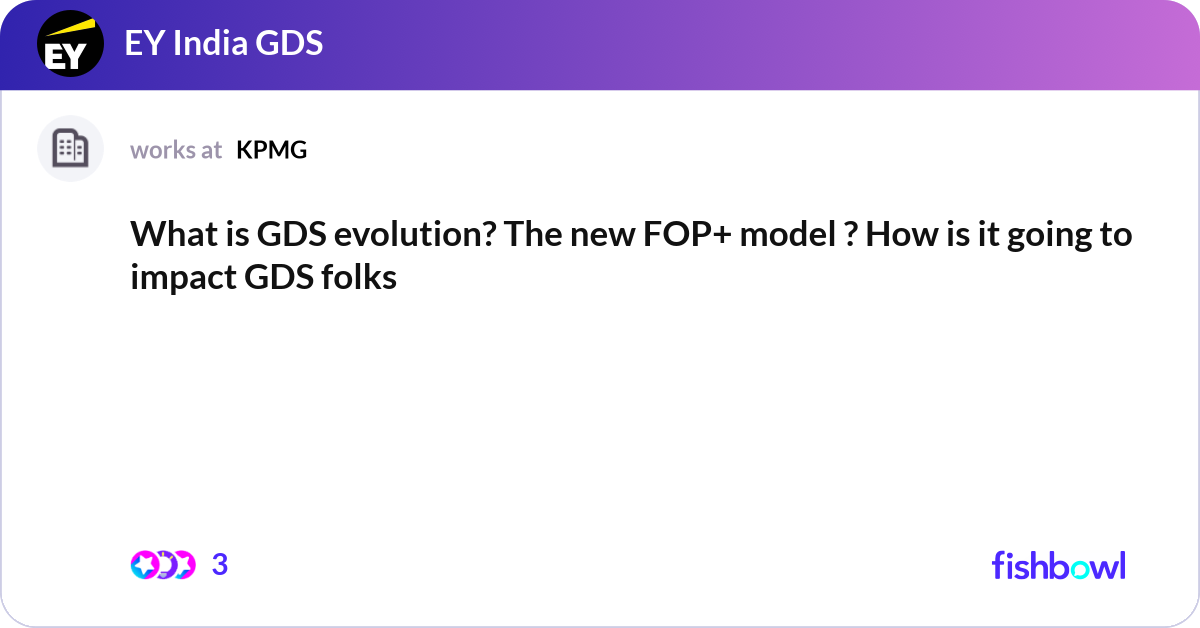 EY

EY India GDS

works at KPMG

What is GDS evolution? The new FOP+ model ? How is it going to impact GDS folks

3

fishbowl